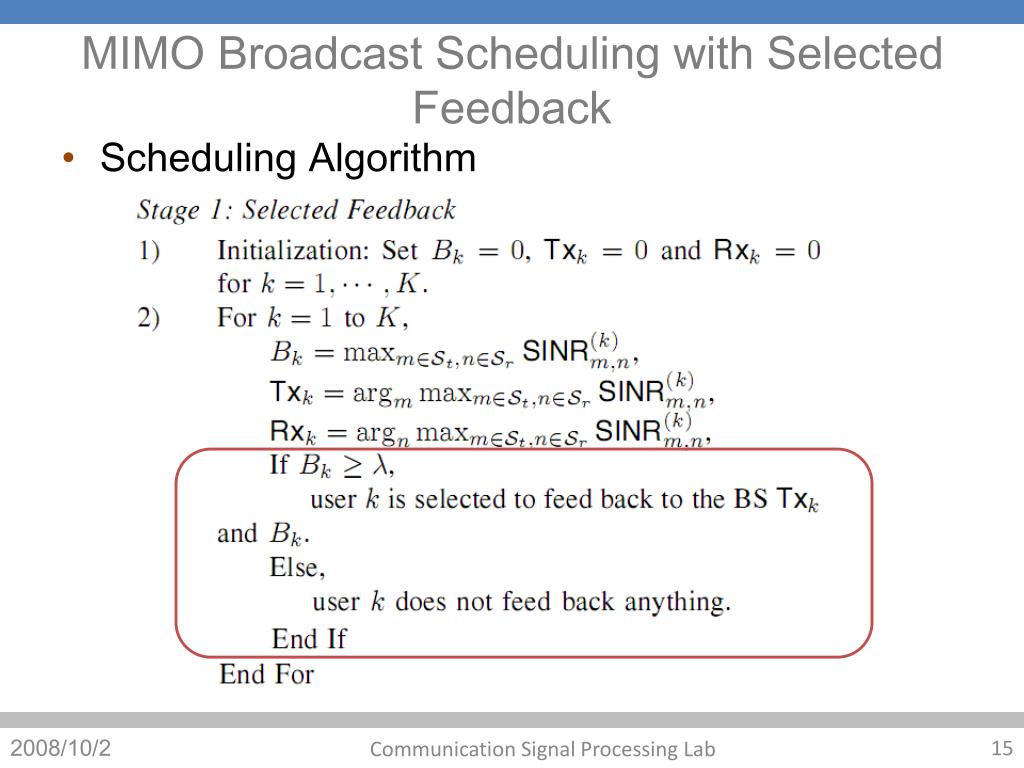 MIMO Broadcast Scheduling with Selected Feedback

• Scheduling Algorithm

Stage 1: Selected Feedback

1) Initialization: Set $B_k = 0$, $\mathsf{Tx}_k = 0$ and $\mathsf{Rx}_k = 0$ for $k = 1, \cdots, K$.

2) For $k = 1$ to $K$,

$B_k = \max_{m \in \mathcal{S}_t, n \in \mathcal{S}_r} \mathsf{SINR}_{m,n}^{(k)}$,

$\mathsf{Tx}_k = \arg_m \max_{m \in \mathcal{S}_t, n \in \mathcal{S}_r} \mathsf{SINR}_{m,n}^{(k)}$,

$\mathsf{Rx}_k = \arg_n \max_{m \in \mathcal{S}_t, n \in \mathcal{S}_r} \mathsf{SINR}_{m,n}^{(k)}$,

If $B_k \geq \lambda$,

user $k$ is selected to feed back to the BS $\mathsf{Tx}_k$ and $B_k$.

Else,

user $k$ does not feed back anything.

End If

End For

2008/10/2

Communication Signal Processing Lab

15